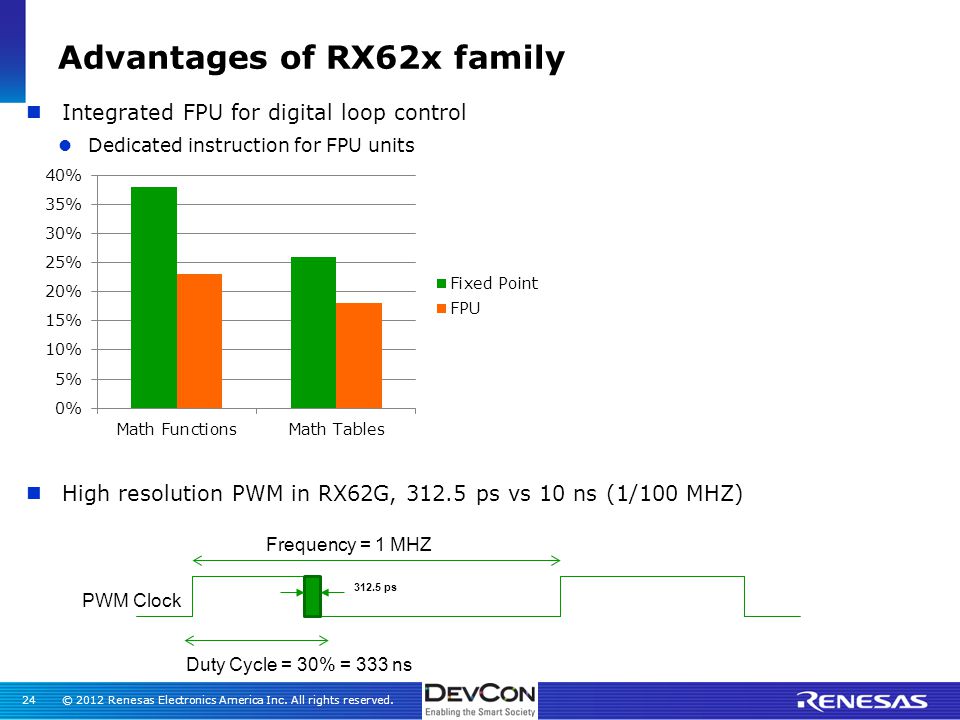 Advantages of RX62x family

Integrated FPU for digital loop control

Dedicated instruction for FPU units

40%
35%
30%
25%
20%
15%
10%
5%
0%

Math Functions
Math Tables

Fixed Point
FPU

High resolution PWM in RX62G, 312.5 ps vs 10 ns (1/100 MHZ)

Frequency = 1 MHZ

PWM Clock

312.5 ps

Duty Cycle = 30% = 333 ns

24 © 2012 Renesas Electronics America Inc. All rights reserved.

DEVCON
Enabling the Smart Society

RENESAS